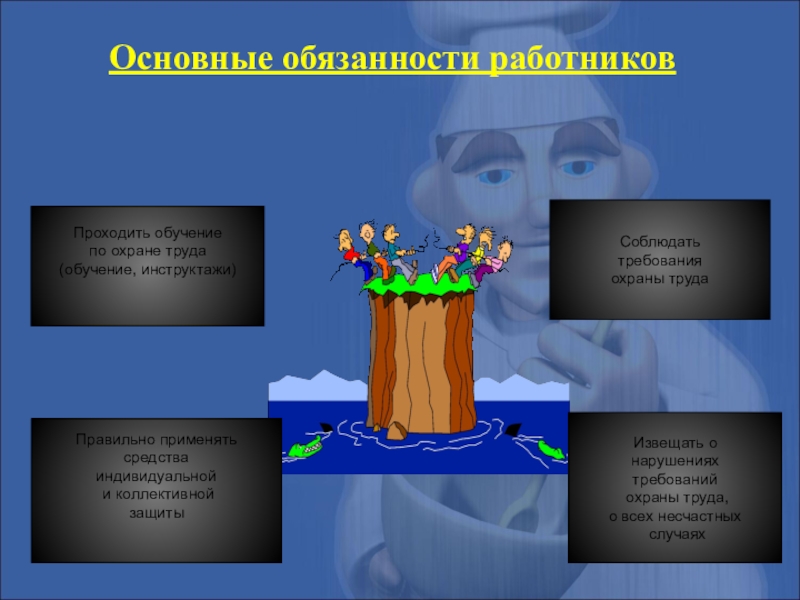 Основные обязанности работников

Проходить обучение по охране труда (обучение, инструктажи)

Соблюдать требования охраны труда

Правильно применять средства индивидуальной и коллективной защиты

Извещать о нарушениях требований охраны труда, о всех несчастных случаях